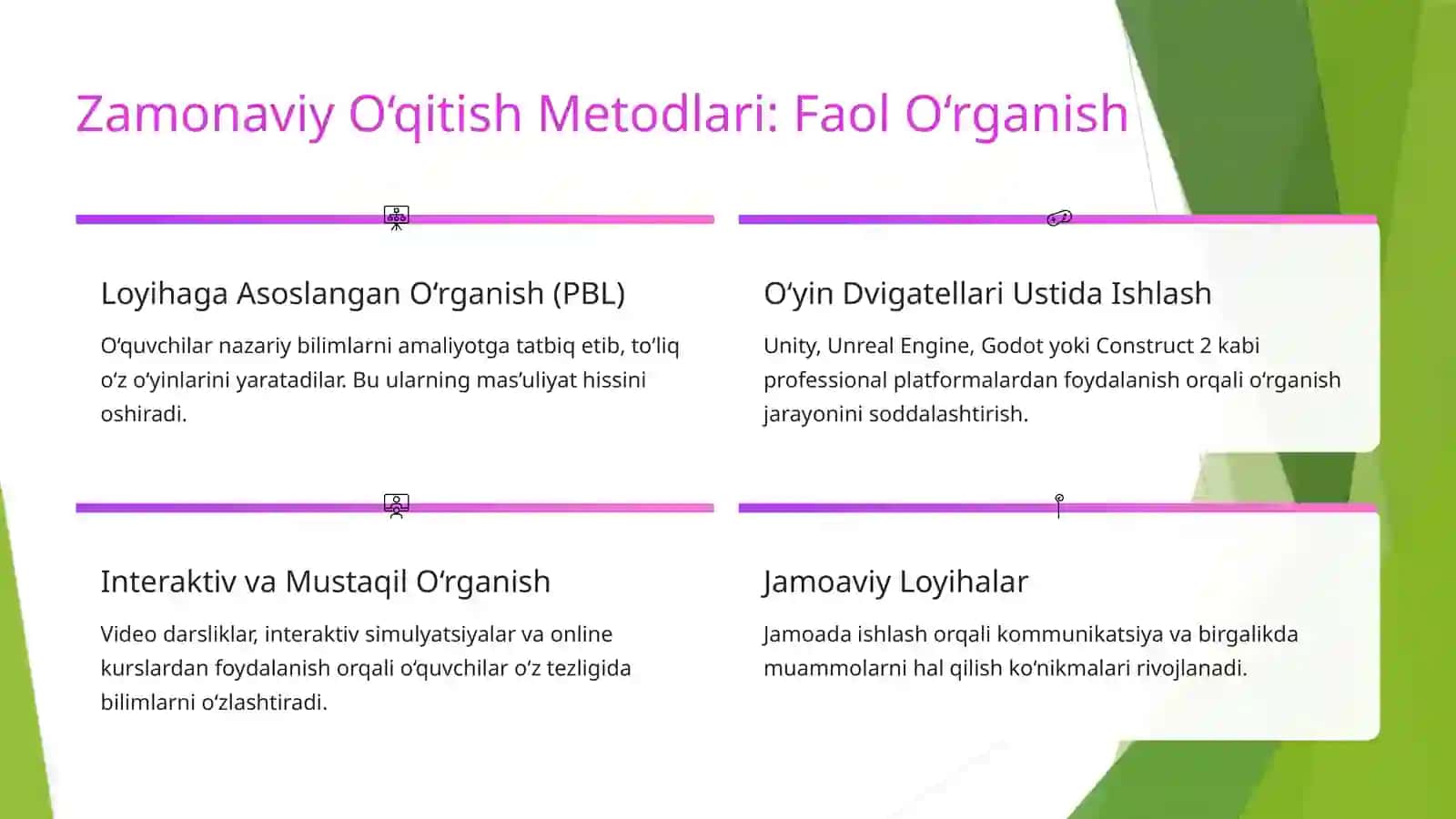 Zamonaviy O‘qitish Metodlari: Faol O‘rganish

Loyihaga Asoslangan O‘rganish (PBL)

O‘quvchilar nazariy bilimlarni amaliyotga tatbiq etib, to‘liq o‘z o‘yinlarini yaratadilar. Bu ularning mas’uliyat hissini oshiradi.

O‘yin Dvigatellari Ustida Ishlash

Unity, Unreal Engine, Godot yoki Construct 2 kabi professional platformalardan foydalanish orqali o‘rganish jarayonini soddalashtirish.

Interaktiv va Mustaqil O‘rganish

Video darsliklar, interaktiv simulyatsiyalar va online kurslardan foydalanish orqali o‘quvchilar o‘z tezligida bilimlarni o‘zlashtiradi.

Jamoaviy Loyihalar

Jamoada ishlash orqali kommunikatsiya va birgalikda muammolarni hal qilish ko‘nikmalari rivojlanadi.